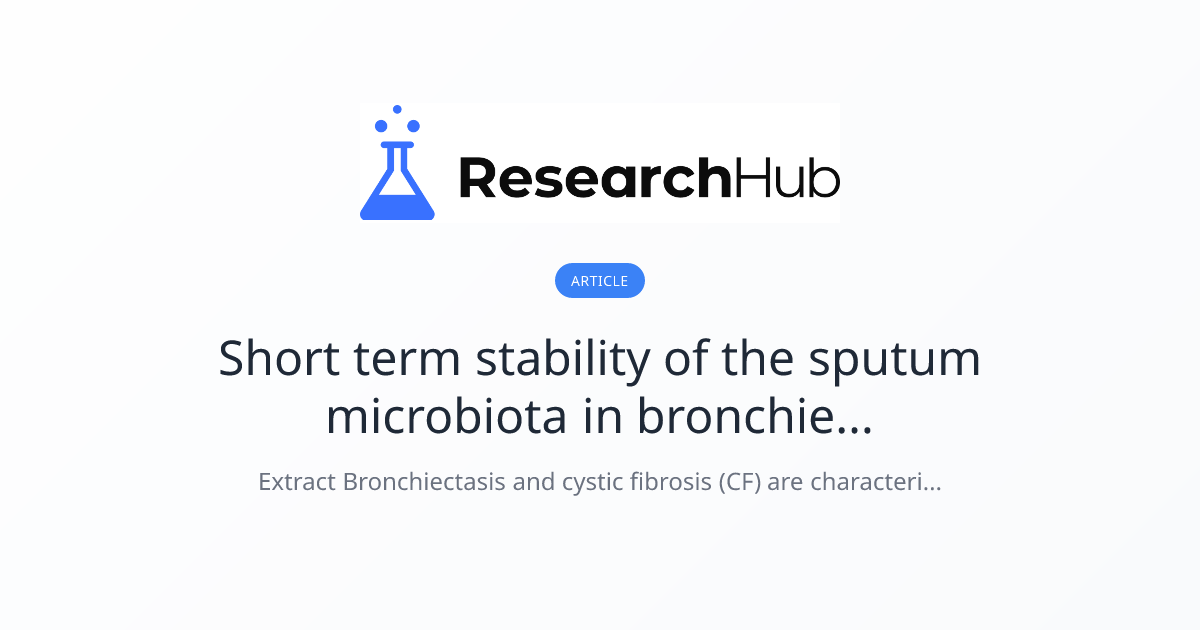 ResearchHub

ARTICLE

Short term stability of the sputum microbiota in bronchie...

Extract Bronchiectasis and cystic fibrosis (CF) are characteri...